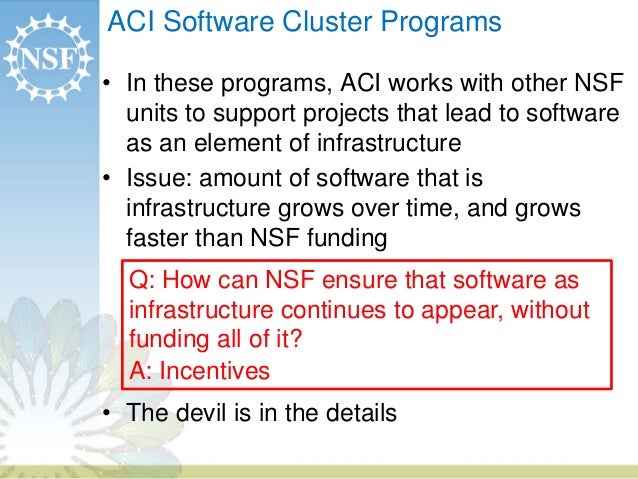 NSF

ACI Software Cluster Programs

• In these programs, ACI works with other NSF units to support projects that lead to software as an element of infrastructure

• Issue: amount of software that is infrastructure grows over time, and grows faster than NSF funding

Q: How can NSF ensure that software as infrastructure continues to appear, without funding all of it?
A: Incentives

• The devil is in the details